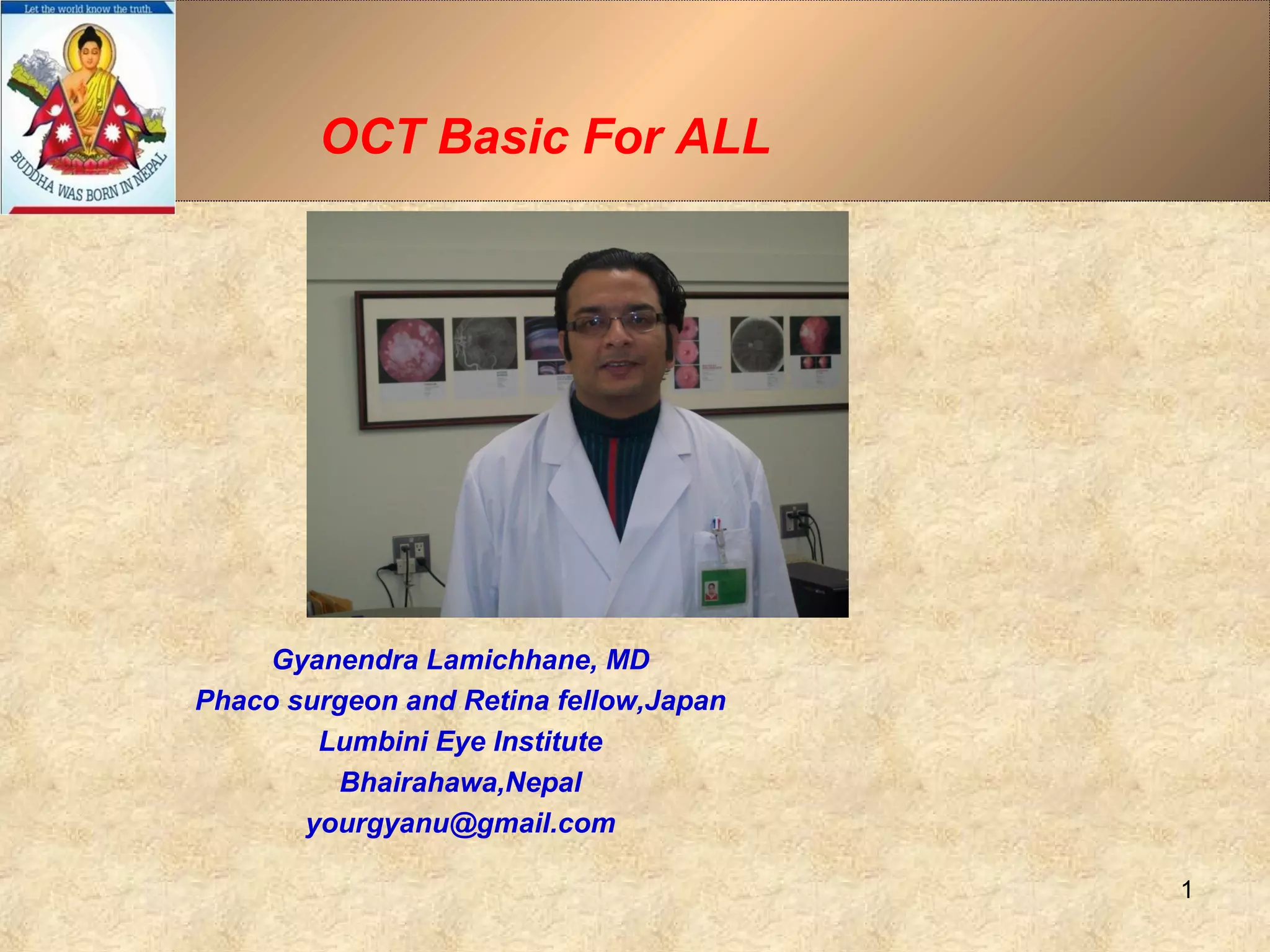 Let the world know the truth.

BUDDHA WAS BORN IN NEPAL

OCT Basic For ALL

Gyanendra Lamichhane, MD
Phaco surgeon and Retina fellow,Japan
Lumbini Eye Institute
Bhairahawa,Nepal
yourgyanu@gmail.com

1